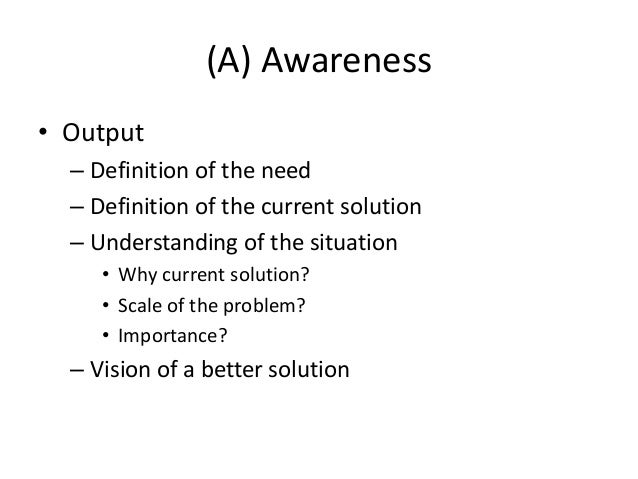 (A) Awareness

• Output
– Definition of the need
– Definition of the current solution
– Understanding of the situation
• Why current solution?
• Scale of the problem?
• Importance?
– Vision of a better solution